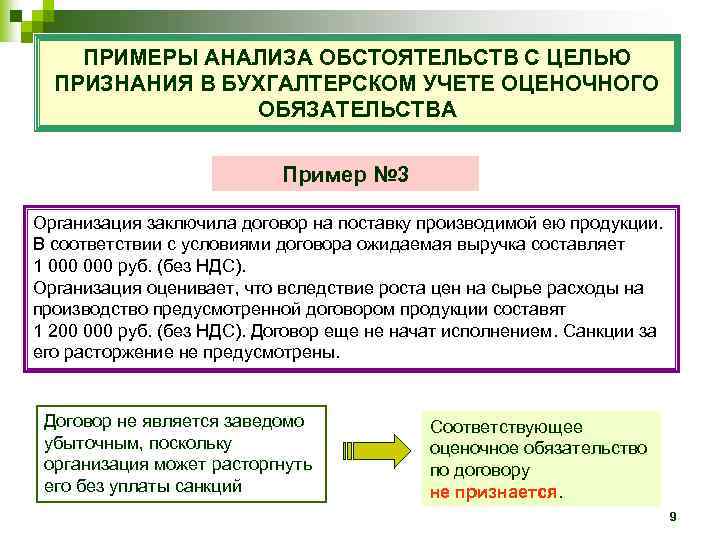 ПРИМЕРЫ АНАЛИЗА ОБСТОЯТЕЛЬСТВ С ЦЕЛЬЮ ПРИЗНАНИЯ В БУХГАЛТЕРСКОМ УЧЕТЕ ОЦЕНОЧНОГО ОБЯЗАТЕЛЬСТВА

Пример №3

Организация заключила договор на поставку производимой ею продукции. В соответствии с условиями договора ожидаемая выручка составляет 1 000 000 руб. (без НДС).
Организация оценивает, что вследствие роста цен на сырье расходы на производство предусмотренной договором продукции составят 1 200 000 руб. (без НДС). Договор еще не начат исполнением. Санкции за его расторжение не предусмотрены.

Договор не является заведомо убыточным, поскольку организация может расторгнуть его без уплаты санкций

Соответствующее оценочное обязательство по договору не признается.

9